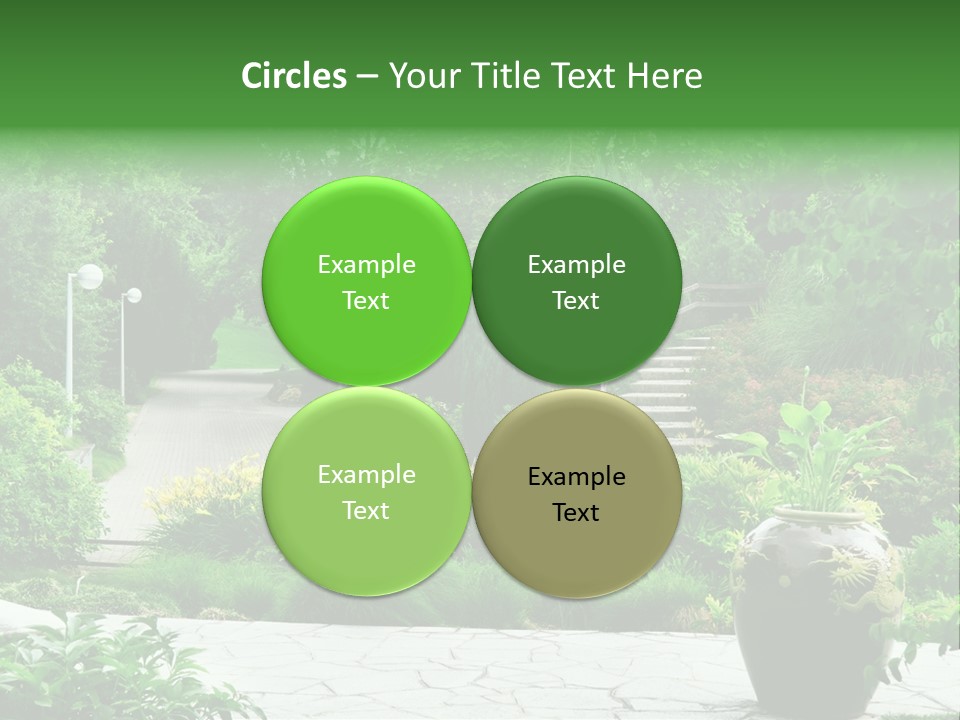 Circles – Your Title Text Here

Example Text

Example Text

Example Text

Example Text